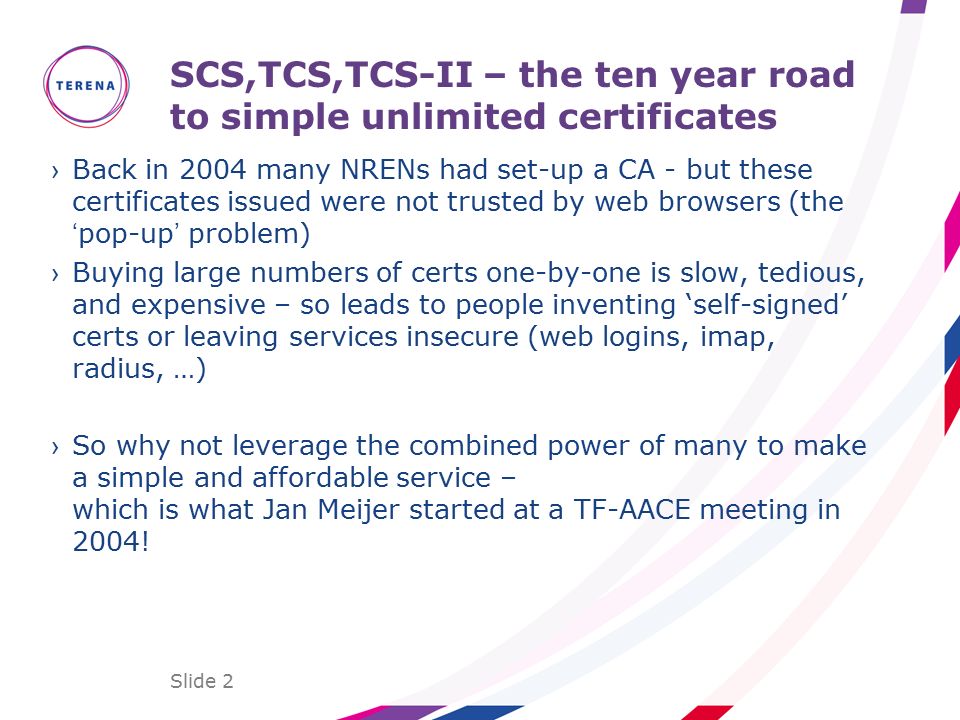 TERENA

SCS,TCS,TCS-II – the ten year road to simple unlimited certificates

› Back in 2004 many NRENs had set-up a CA - but these certificates issued were not trusted by web browsers (the ‘pop-up’ problem)

› Buying large numbers of certs one-by-one is slow, tedious, and expensive – so leads to people inventing ‘self-signed’ certs or leaving services insecure (web logins, imap, radius, …)

› So why not leverage the combined power of many to make a simple and affordable service –
which is what Jan Meijer started at a TF-AACE meeting in 2004!

Slide 2